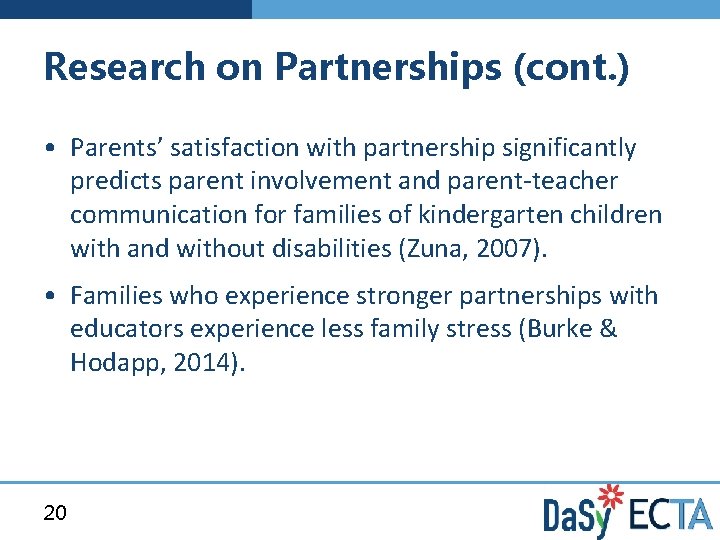 Research on Partnerships (cont.)

• Parents' satisfaction with partnership significantly predicts parent involvement and parent-teacher communication for families of kindergarten children with and without disabilities (Zuna, 2007).

• Families who experience stronger partnerships with educators experience less family stress (Burke & Hodapp, 2014).

20

DaSy ECTA